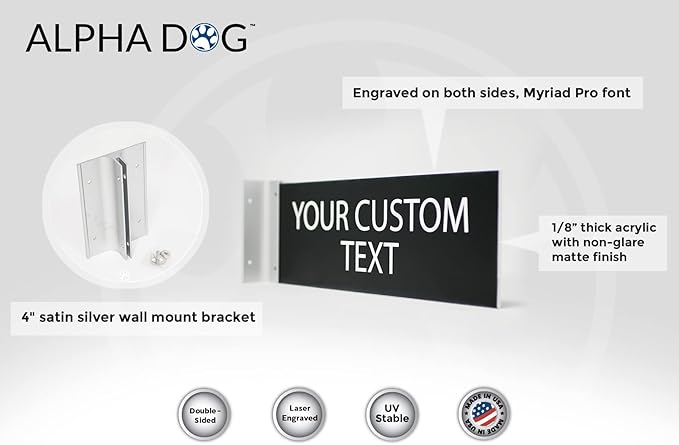 ALPHA DOG™

Engraved on both sides, Myriad Pro font

YOUR CUSTOM TEXT

1/8" thick acrylic with non-glare matte finish

4" satin silver wall mount bracket

Double-Sided

Laser Engraved

UV Stable

MADE IN USA MADE IN USA